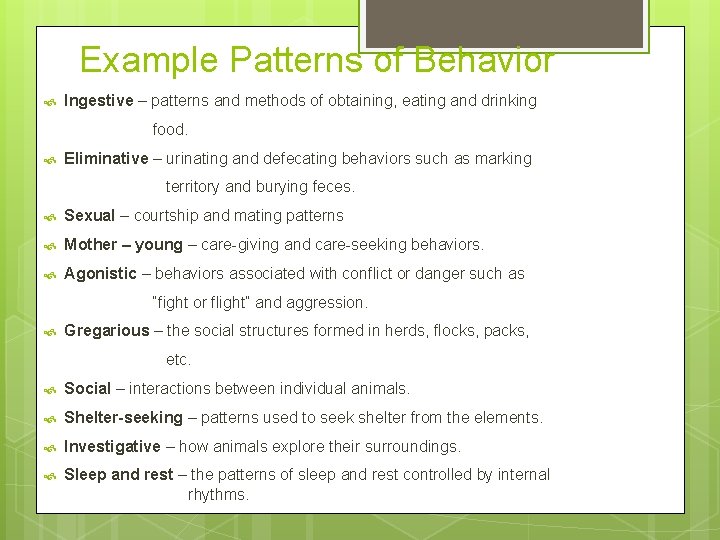 Example Patterns of Behavior

Ingestive – patterns and methods of obtaining, eating and drinking food.

Eliminative – urinating and defecating behaviors such as marking territory and burying feces.

Sexual – courtship and mating patterns

Mother – young – care-giving and care-seeking behaviors.

Agonistic – behaviors associated with conflict or danger such as "fight or flight" and aggression.

Gregarious – the social structures formed in herds, flocks, packs, etc.

Social – interactions between individual animals.

Shelter-seeking – patterns used to seek shelter from the elements.

Investigative – how animals explore their surroundings.

Sleep and rest – the patterns of sleep and rest controlled by internal rhythms.